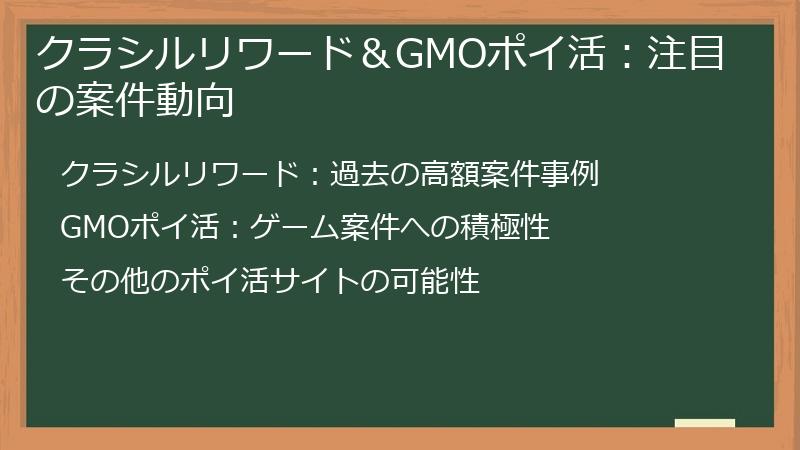 クラシルリワード＆GMOポイ活：注目の案件動向

クラシルリワード：過去の高額案件事例

GMOポイ活：ゲーム案件への積極性

その他のポイ活サイトの可能性